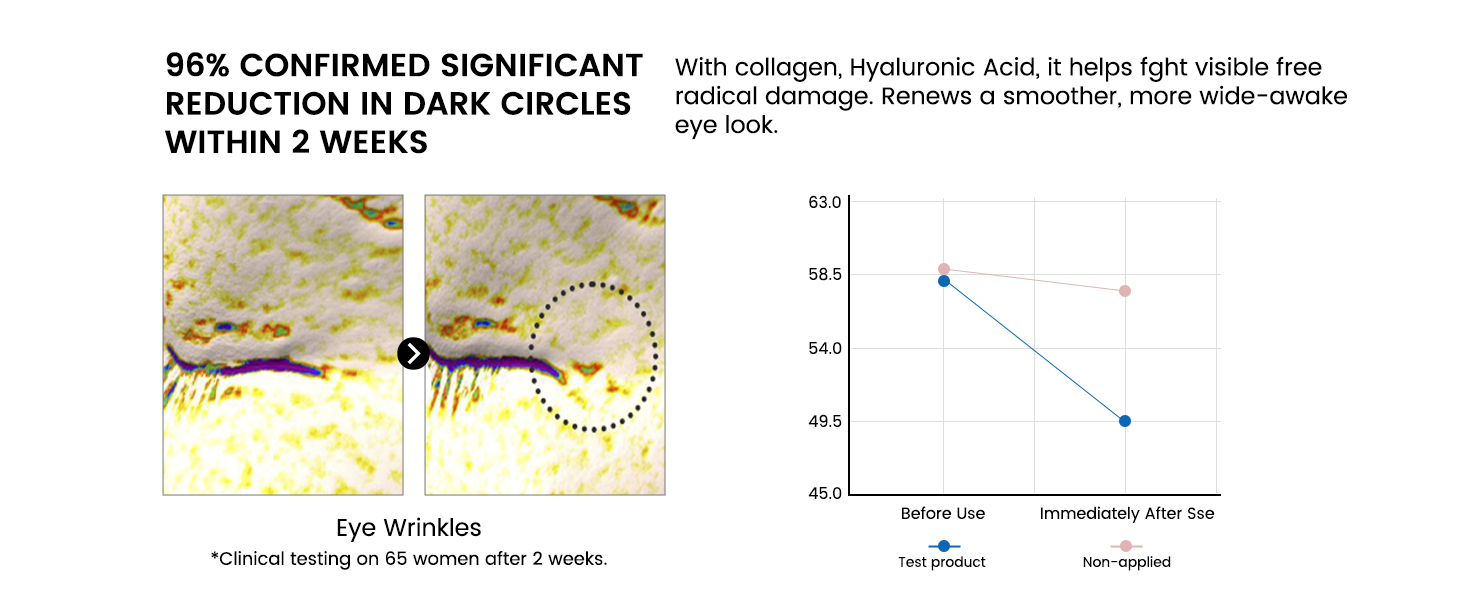 96% CONFIRMED SIGNIFICANT REDUCTION IN DARK CIRCLES WITHIN 2 WEEKS

With collagen, Hyaluronic Acid, it helps fght visible free radical damage. Renews a smoother, more wide-awake eye look.

Eye Wrinkles
*Clinical testing on 65 women after 2 weeks.

63.0
58.5
54.0
49.5
45.0
Before Use
Immediately After Sse
Test product
Non-applied